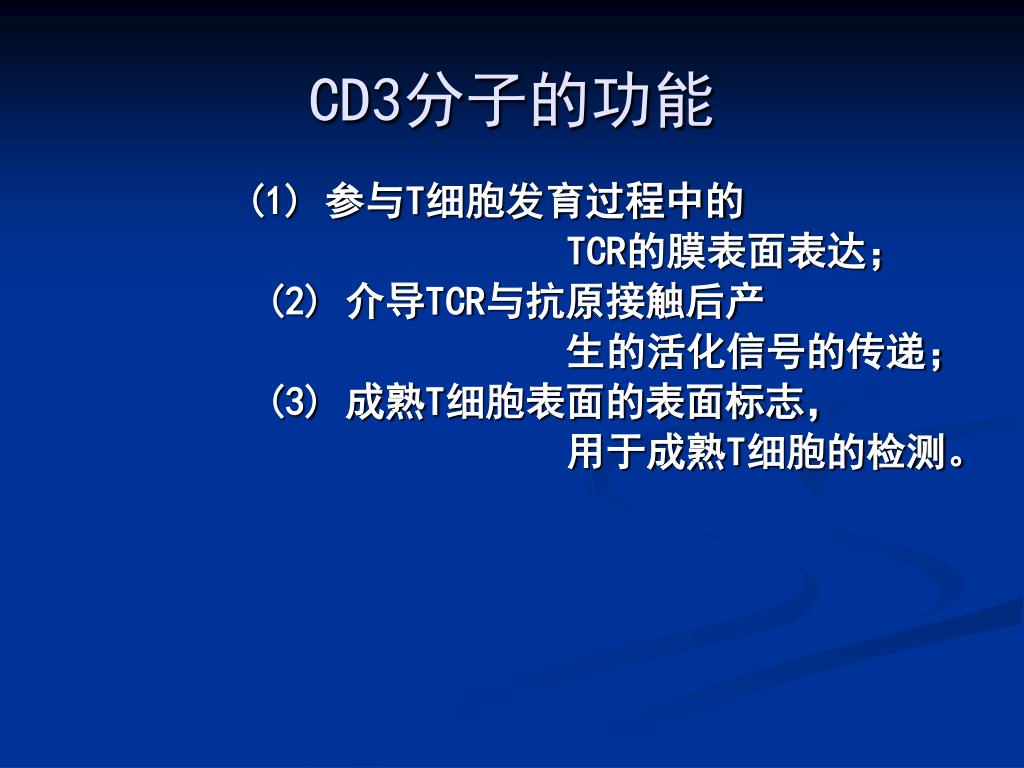 CD3分子的功能

(1) 参与T细胞发育过程中的TCR的膜表面表达;

(2) 介导TCR与抗原接触后产生的活化信号的传递;

(3) 成熟T细胞表面的表面标志，用于成熟T细胞的检测。